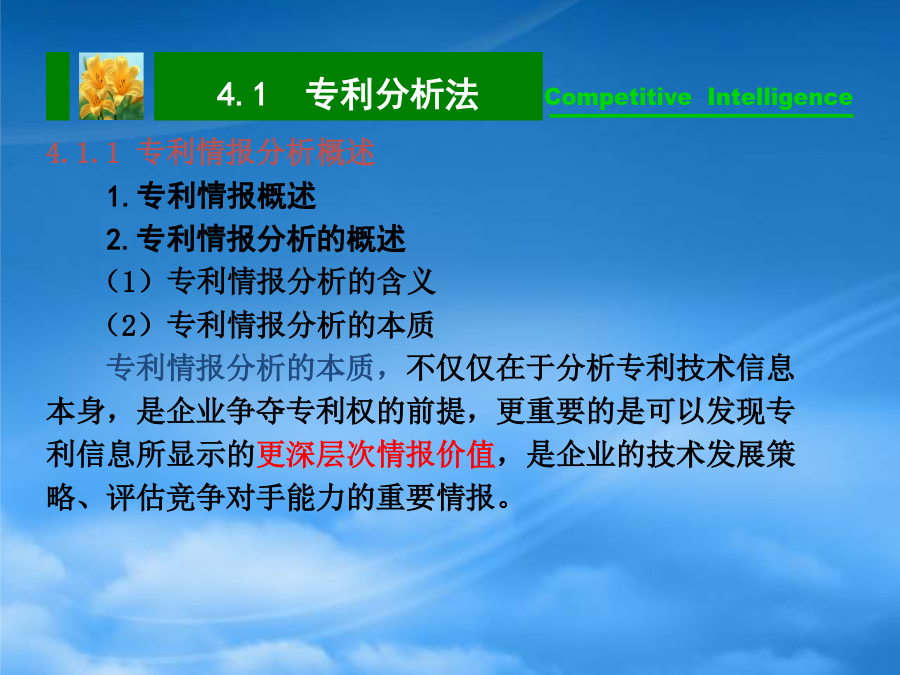 4.1 专利分析法

Competitive Intelligence

4.1.1 专利情报分析概述

1.专利情报概述

2.专利情报分析的概述

（1）专利情报分析的含义

（2）专利情报分析的本质

专利情报分析的本质，不仅仅在于分析专利技术信息本身，是企业争夺专利权的前提，更重要的是可以发现专利信息所显示的更深层次情报价值，是企业的技术发展策略、评估竞争对手能力的重要情报。